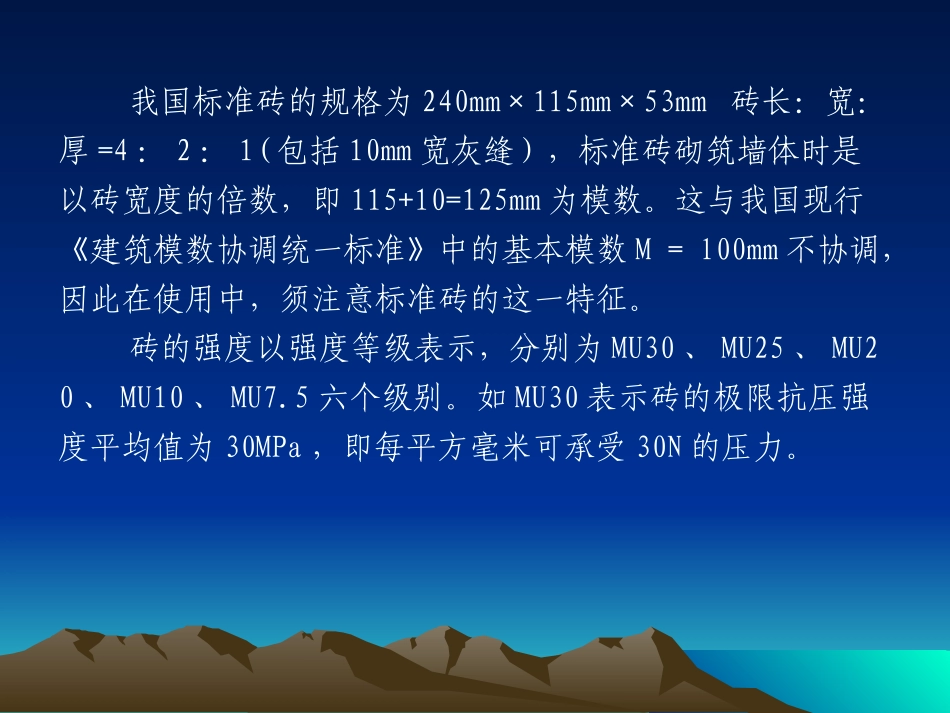 我国标准砖的规格为 240mm × 115mm × 53mm 砖长：宽：厚 =4： 2： 1(包括 10mm 宽灰缝），标准砖砌筑墙体时是以砖宽度的倍数，即 115+10=125mm 为模数。这与我国现行《建筑模数协调统一标准》中的基本模数 M = 100mm 不协调，因此在使用中，须注意标准砖的这一特征。

砖的强度以强度等级表示，分别为 MU30 、 MU25 、 MU20 、 MU10 、 MU7.5 六个级别。如 MU30 表示砖的极限抗压强度平均值为 30MPa ，即每平方毫米可承受 30N 的压力。